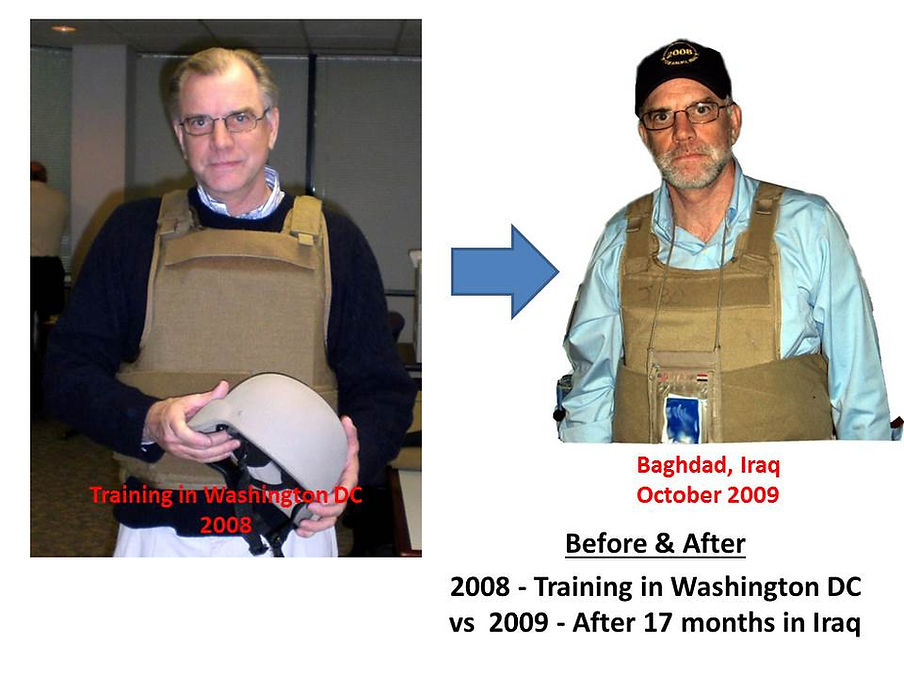 Training in Washington DC
2008

2008

Baghdad, Iraq
October 2009

Before & After

2008 - Training in Washington DC
vs 2009 - After 17 months in Iraq